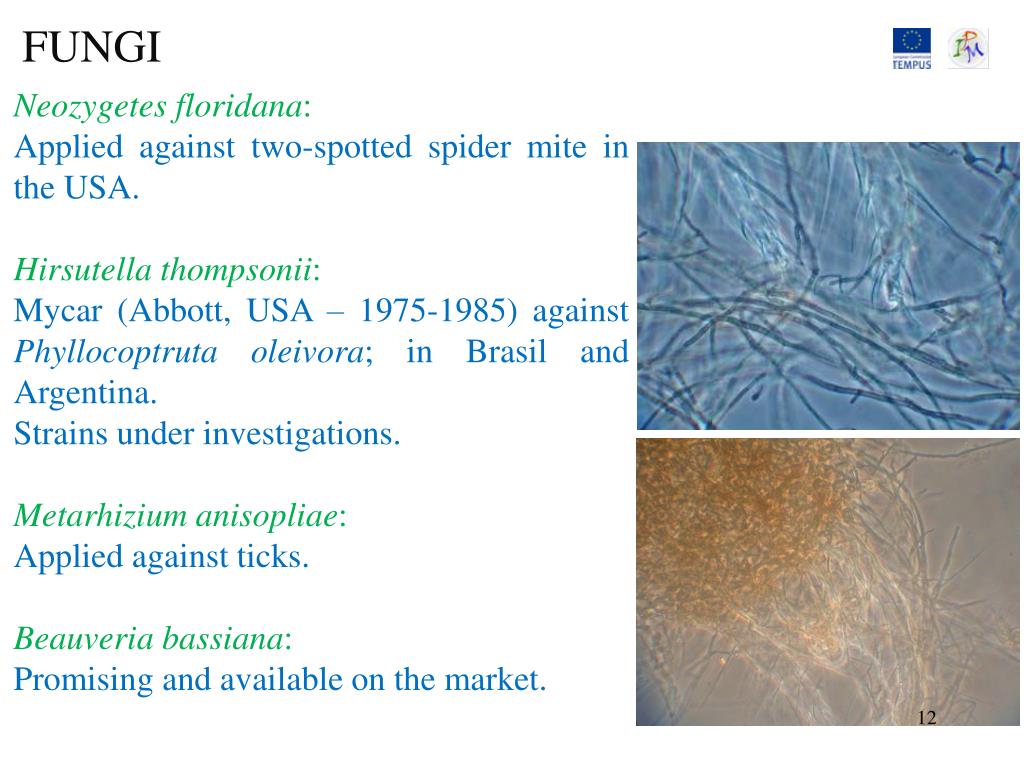 FUNGI

TEMPUS

IPM

Neozygetes floridana:
Applied against two-spotted spider mite in the USA.

Hirsutella thompsonii:
Mycar (Abbott, USA – 1975-1985) against Phyllocoptruta oleivora; in Brasil and Argentina.
Strains under investigations.

Metarhizium anisopliae:
Applied against ticks.

Beauveria bassiana:
Promising and available on the market.

12